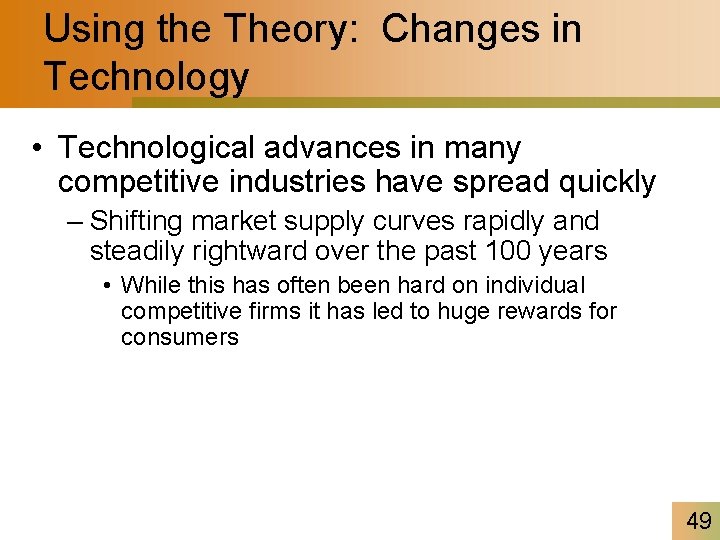 Using the Theory: Changes in Technology

• Technological advances in many competitive industries have spread quickly

– Shifting market supply curves rapidly and steadily rightward over the past 100 years

• While this has often been hard on individual competitive firms it has led to huge rewards for consumers

49